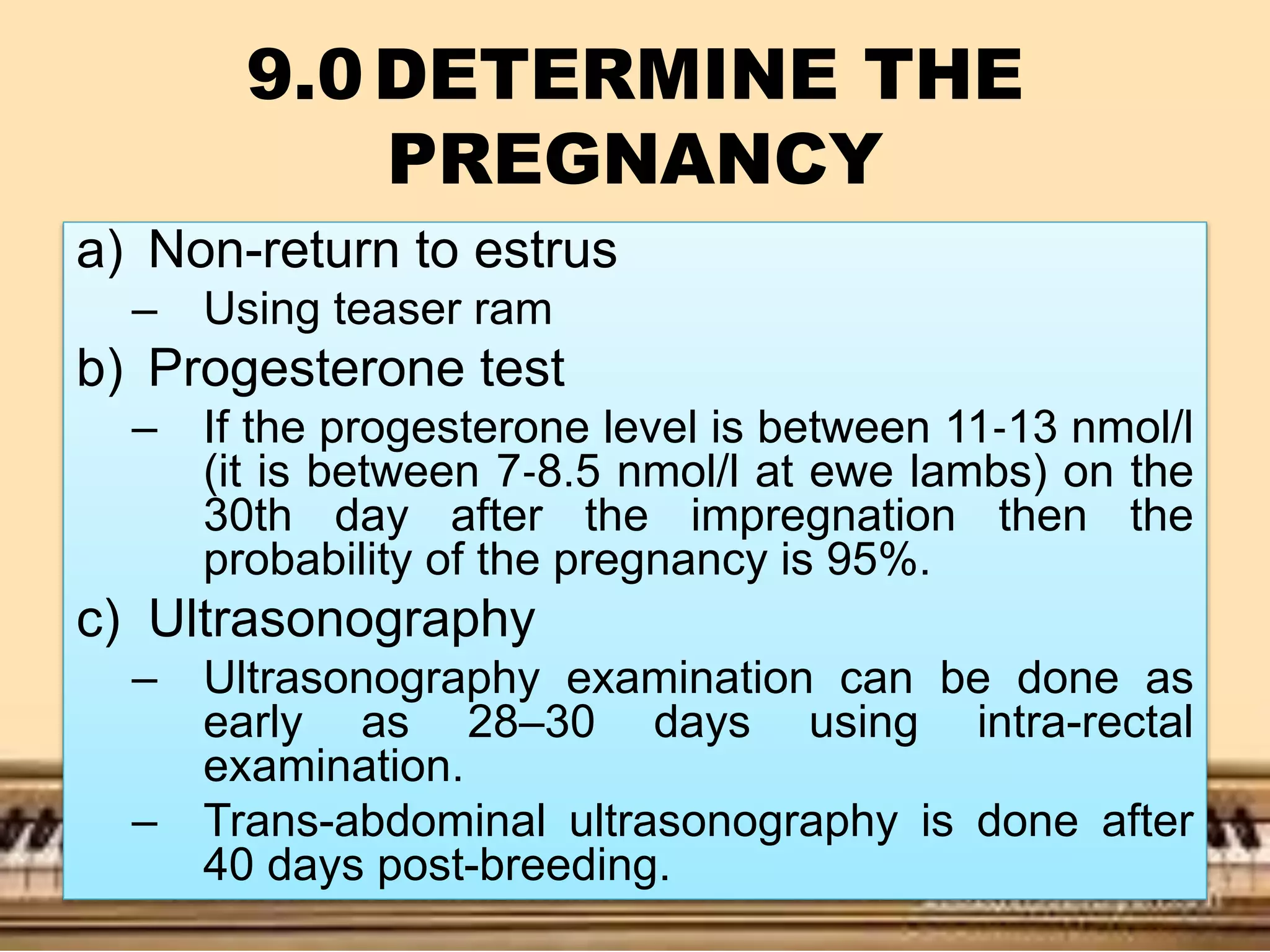 9.0 DETERMINE THE PREGNANCY

a) Non-return to estrus

– Using teaser ram

b) Progesterone test

– If the progesterone level is between 11-13 nmol/l (it is between 7-8.5 nmol/l at ewe lambs) on the 30th day after the impregnation then the probability of the pregnancy is 95%.

c) Ultrasonography

– Ultrasonography examination can be done as early as 28–30 days using intra-rectal examination.

– Trans-abdominal ultrasonography is done after 40 days post-breeding.